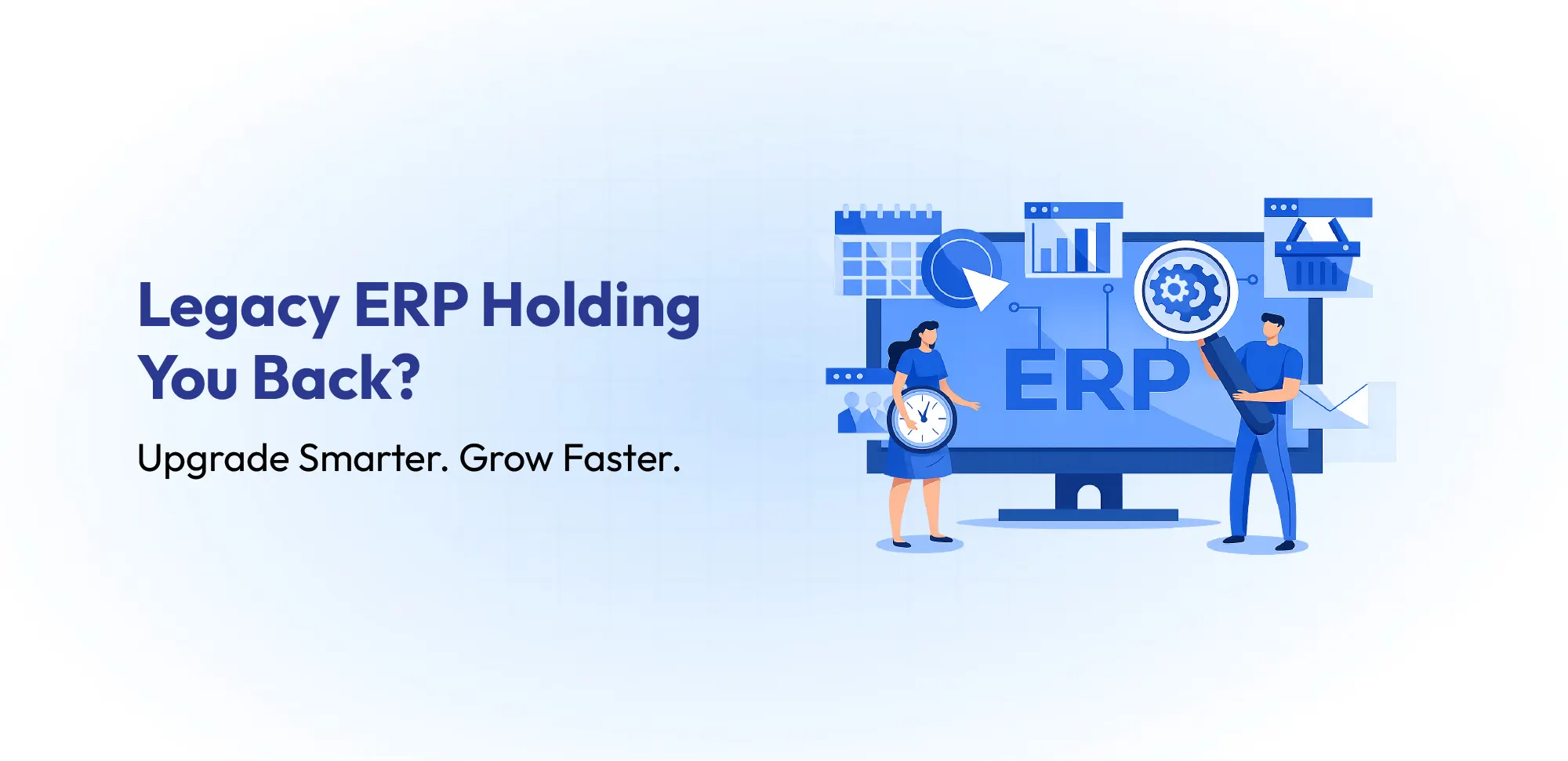 Legacy ERP Holding You Back?

Upgrade Smarter. Grow Faster.

ERP